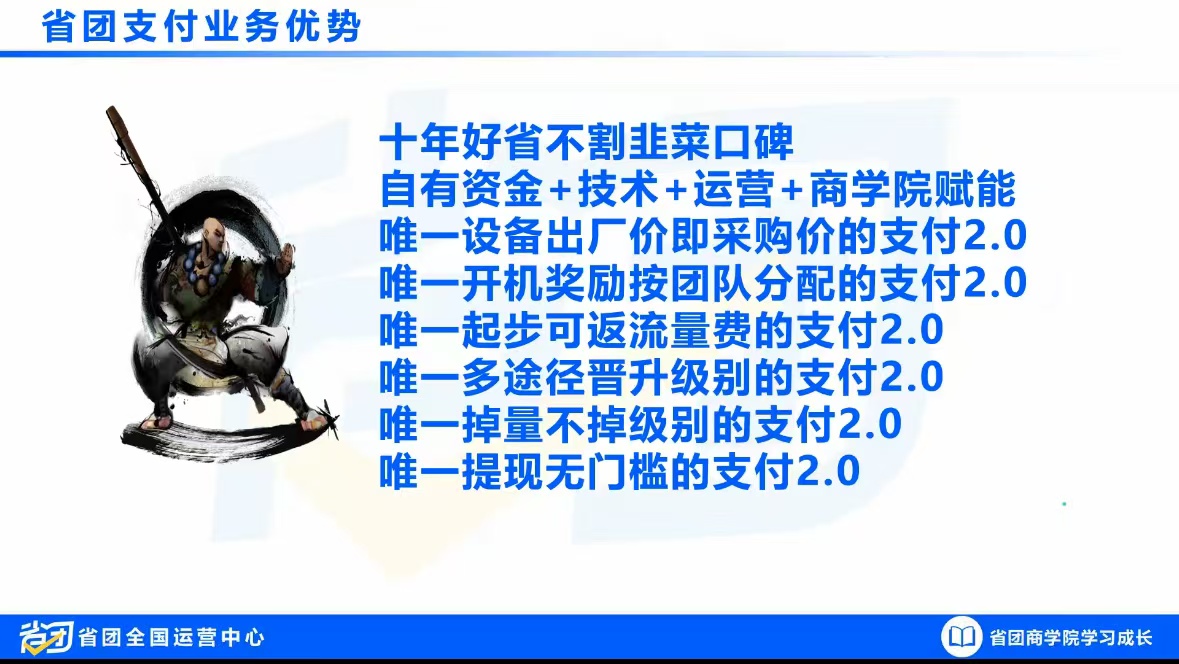 省团支付业务优势

十年好省不割韭菜口碑
自有资金+技术+运营+商学院赋能
唯一设备出厂价即采购价的支付2.0
唯一开机奖励按团队分配的支付2.0
唯一起步可返流量费的支付2.0
唯一多途径晋升级别的支付2.0
唯一掉量不掉级别的支付2.0
唯一提现无门槛的支付2.0

省团

省团全国运营中心

省团商学院学习成长